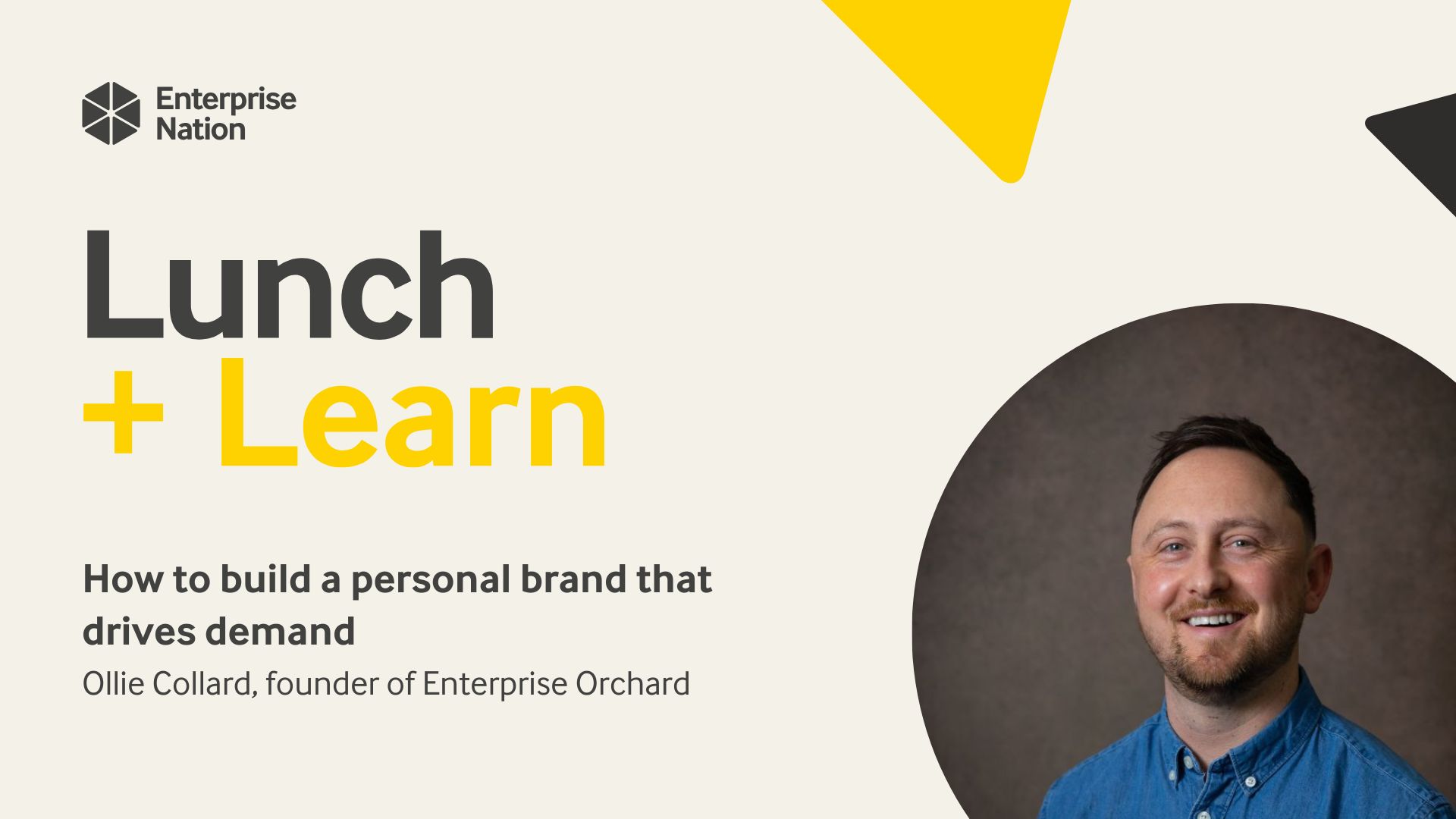 Enterprise Nation

Lunch
+ Learn

How to build a personal brand that drives demand
Ollie Collard, founder of Enterprise Orchard